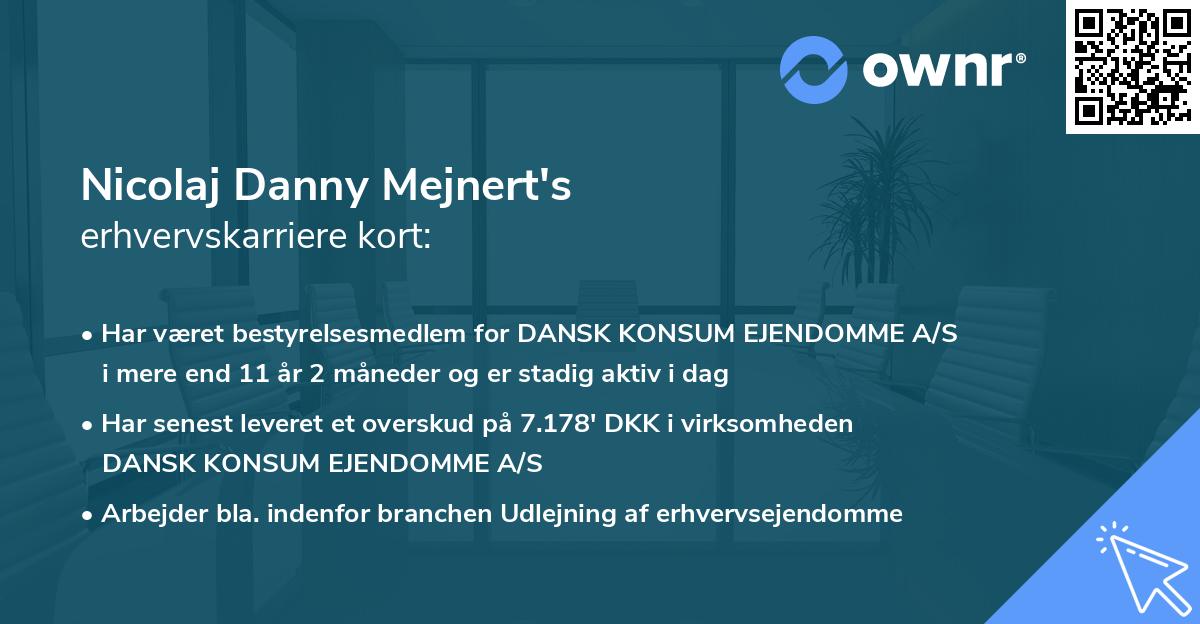 ownr®

Nicolaj Danny Mejnert's
erhvervskarriere kort:

• Har været bestyrelsesmedlem for DANSK KONSUM EJENDOMME A/S i mere end 11 år 2 måneder og er stadig aktiv i dag

• Har senest leveret et overskud på 7.178' DKK i virksomheden DANSK KONSUM EJENDOMME A/S

• Arbejder bla. indenfor branchen Udlejning af erhvervsejendomme